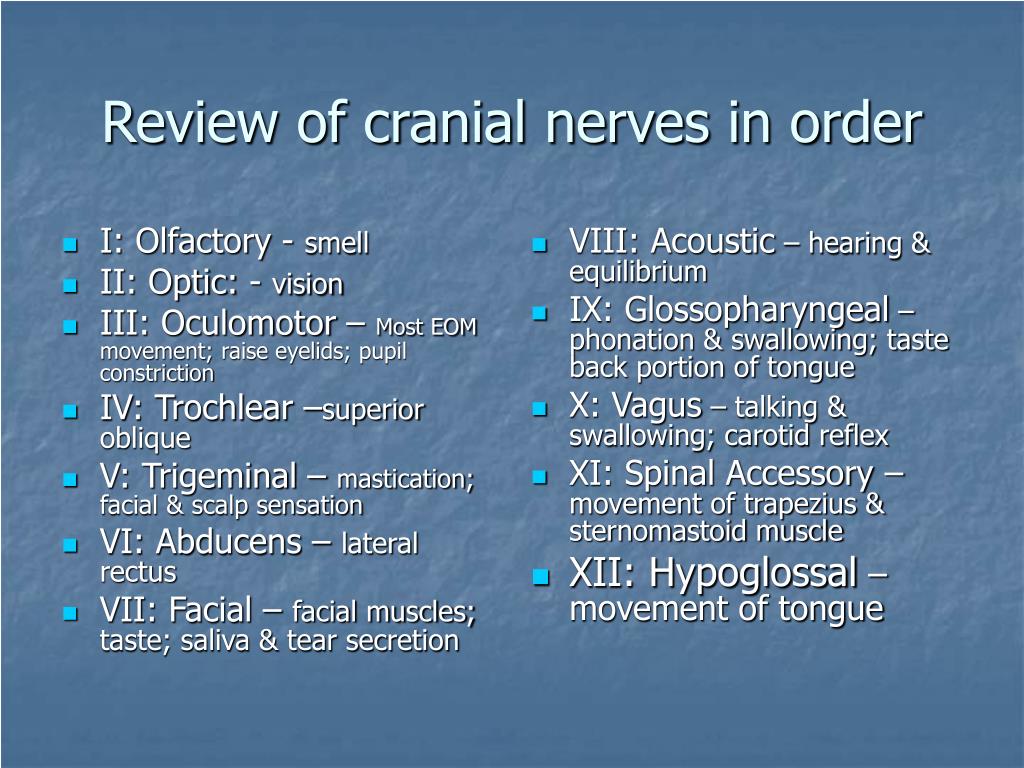 Review of cranial nerves in order

- I: Olfactory - smell
- II: Optic: - vision
- III: Oculomotor – Most EOM movement; raise eyelids; pupil constriction
- IV: Trochlear –superior oblique
- V: Trigeminal – mastication; facial & scalp sensation
- VI: Abducens – lateral rectus
- VII: Facial – facial muscles; taste; saliva & tear secretion

- VIII: Acoustic – hearing & equilibrium
- IX: Glossopharyngeal – phonation & swallowing; taste back portion of tongue
- X: Vagus – talking & swallowing; carotid reflex
- XI: Spinal Accessory – movement of trapezius & sternomastoid muscle
- XII: Hypoglossal – movement of tongue